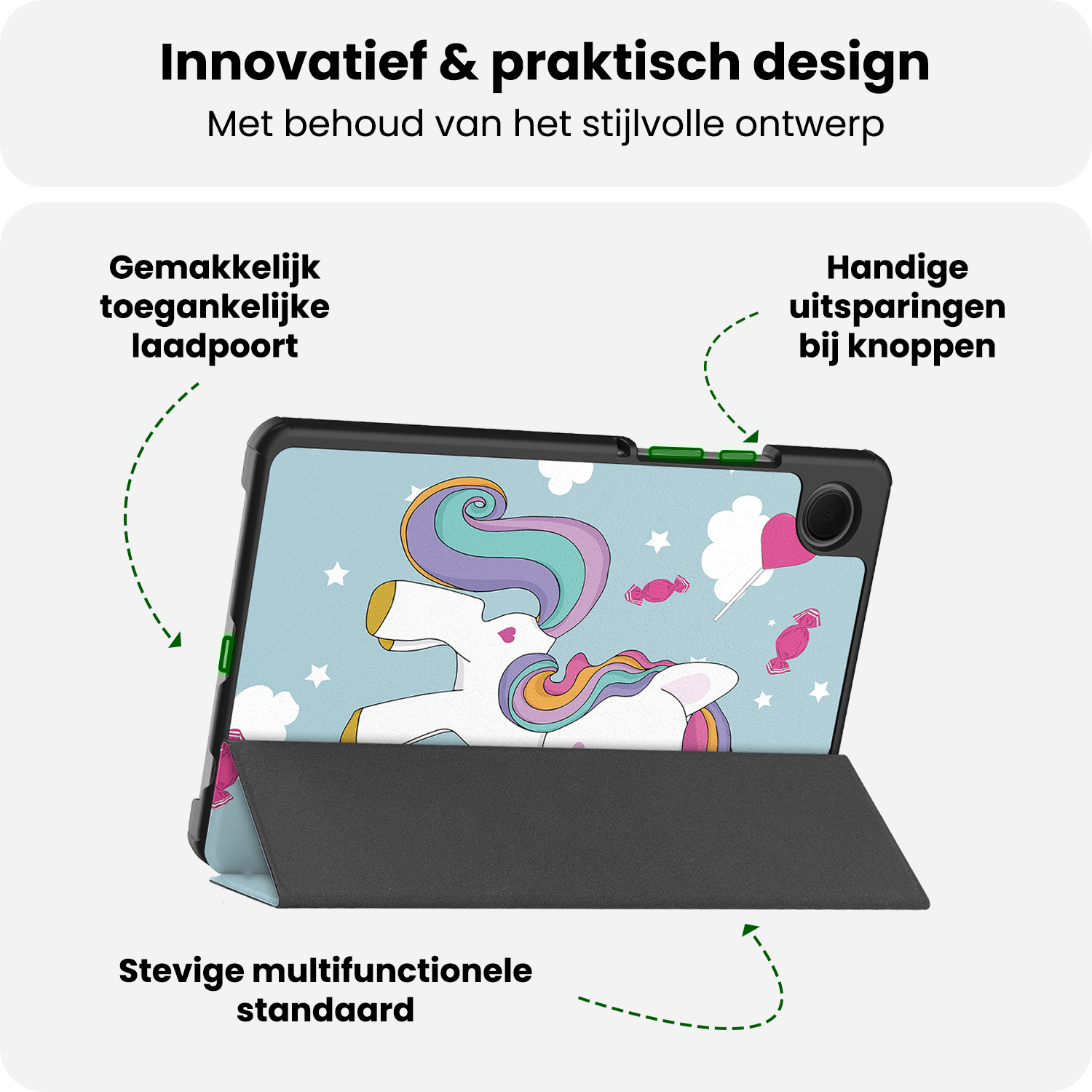 Innovatief & praktisch design
Met behoud van het stijlvolle ontwerp

Gemakkelijk toegankelijke laadpoort

Handige uitsparingen bij knoppen

Stevige multifunctionele standaard